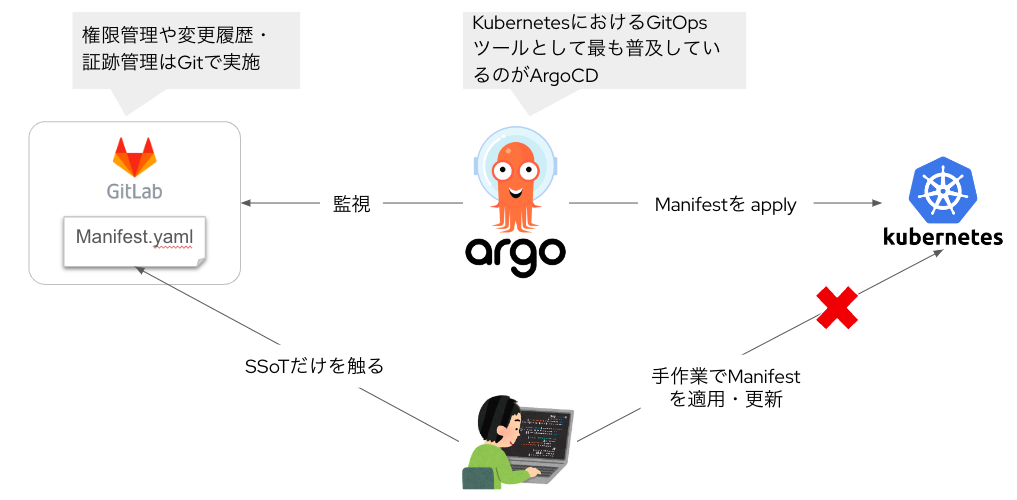 権限管理や変更履歴・証跡管理はGitで実施

KubernetesにおけるGitOpsツールとして最も普及しているのがArgoCD

GitLab

Manifest.yaml

監視

argo

Manifestを apply

kubernetes

SSoTだけを触る

手作業でManifestを適用・更新